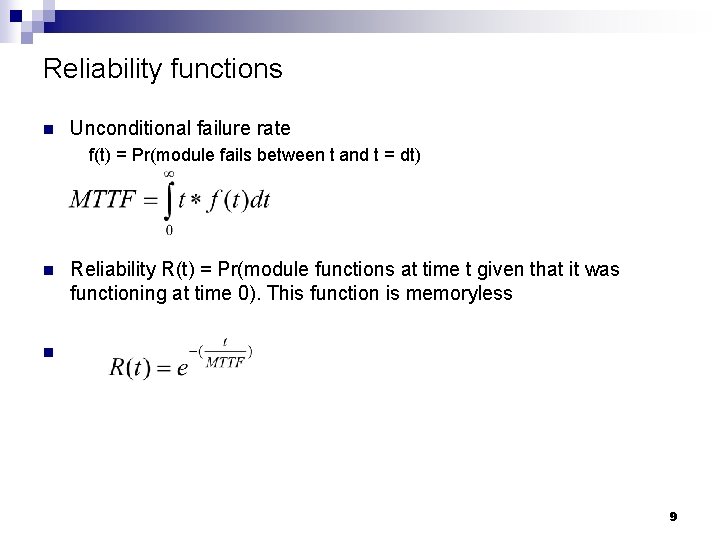 Reliability functions

Unconditional failure rate

f(t) = Pr(module fails between t and t = dt)

$MTTF = \int_{0}^{\infty} t * f(t)dt$

Reliability R(t) = Pr(module functions at time t given that it was functioning at time 0). This function is memoryless

$R(t) = e^{-(\frac{t}{MTTF})}$

9